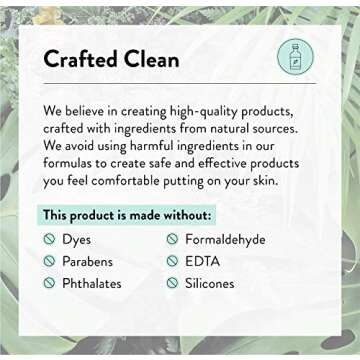 Crafted Clean

We believe in creating high-quality products, crafted with ingredients from natural sources. We avoid using harmful ingredients in our formulas to create safe and effective products you feel comfortable putting on your skin.

This product is made without:

Dyes
Parabens
Phthalates

Formaldehyde
EDTA
Silicones